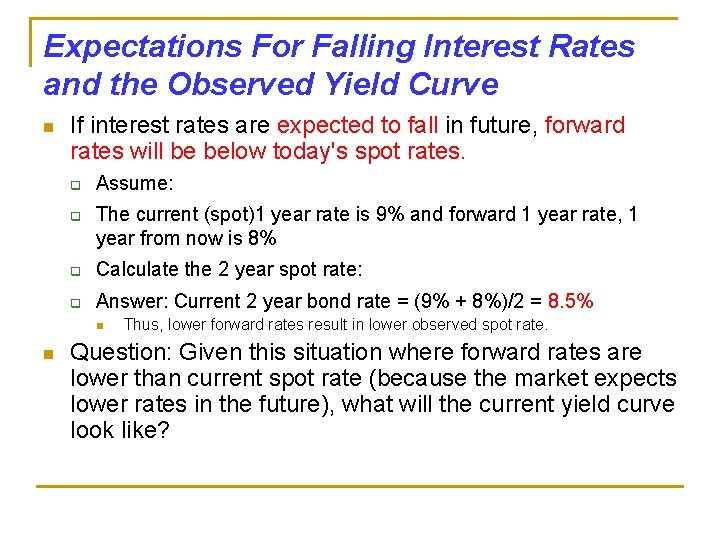 Expectations For Falling Interest Rates and the Observed Yield Curve

If interest rates are expected to fall in future, forward rates will be below today's spot rates.

Assume:

The current (spot)1 year rate is 9% and forward 1 year rate, 1 year from now is 8%

Calculate the 2 year spot rate:

Answer: Current 2 year bond rate = (9% + 8%)/2 = 8.5%

Thus, lower forward rates result in lower observed spot rate.

Question: Given this situation where forward rates are lower than current spot rate (because the market expects lower rates in the future), what will the current yield curve look like?